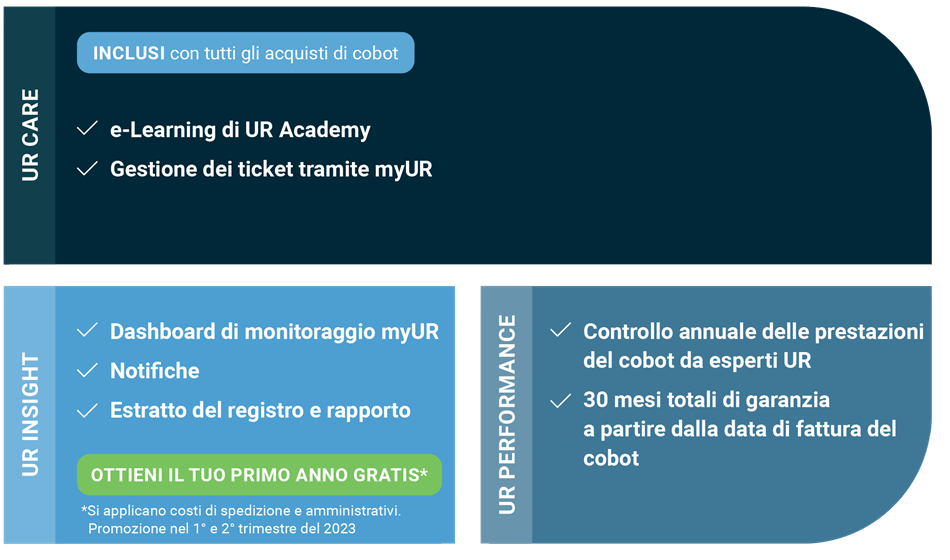 UR CARE

INCLUSI con tutti gli acquisti di cobot

✓ e-Learning di UR Academy
✓ Gestione dei ticket tramite myUR

UR INSIGHT

✓ Dashboard di monitoraggio myUR
✓ Notifiche
✓ Estratto del registro e rapporto

OTTIENI IL TUO PRIMO ANNO GRATIS*

*Si applicano costi di spedizione e amministrativi. Promozione nel 1° e 2° trimestre del 2023

UR PERFORMANCE

✓ Controllo annuale delle prestazioni del cobot da esperti UR
✓ 30 mesi totali di garanzia a partire dalla data di fattura del cobot